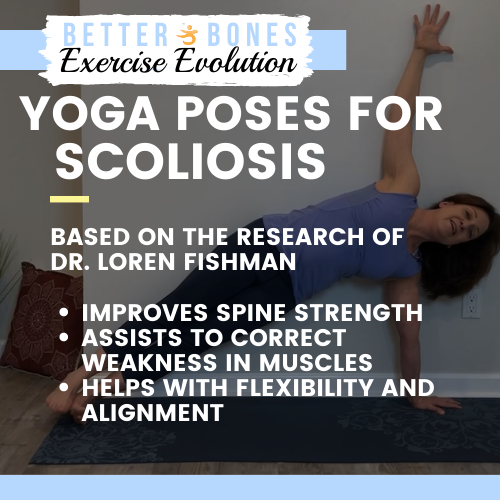 BETTER BONES
Exercise Evolution

YOGA POSES FOR SCOLIOSIS

BASED ON THE RESEARCH OF DR. LOREN FISHMAN

• IMPROVES SPINE STRENGTH
• ASSISTS TO CORRECT WEAKNESS IN MUSCLES
• HELPS WITH FLEXIBILITY AND ALIGNMENT